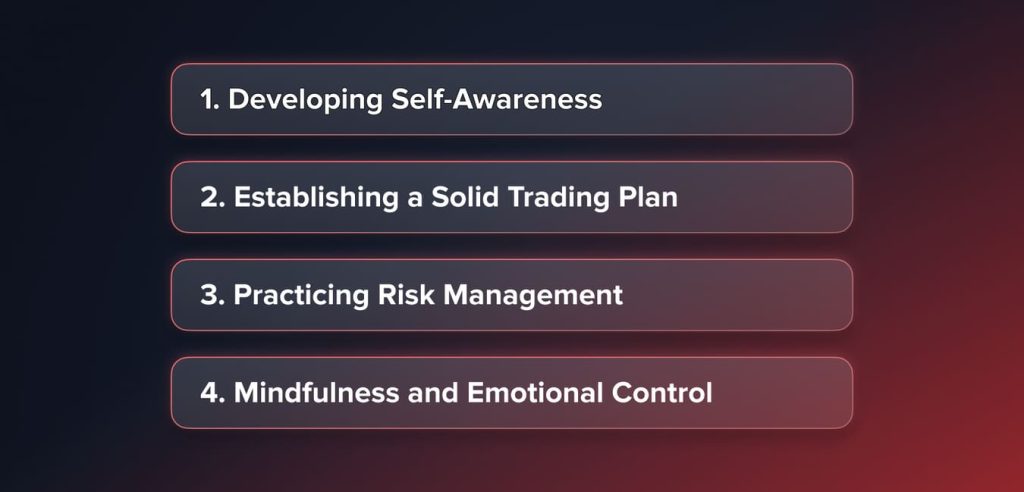 1. Developing Self-Awareness

2. Establishing a Solid Trading Plan

3. Practicing Risk Management

4. Mindfulness and Emotional Control